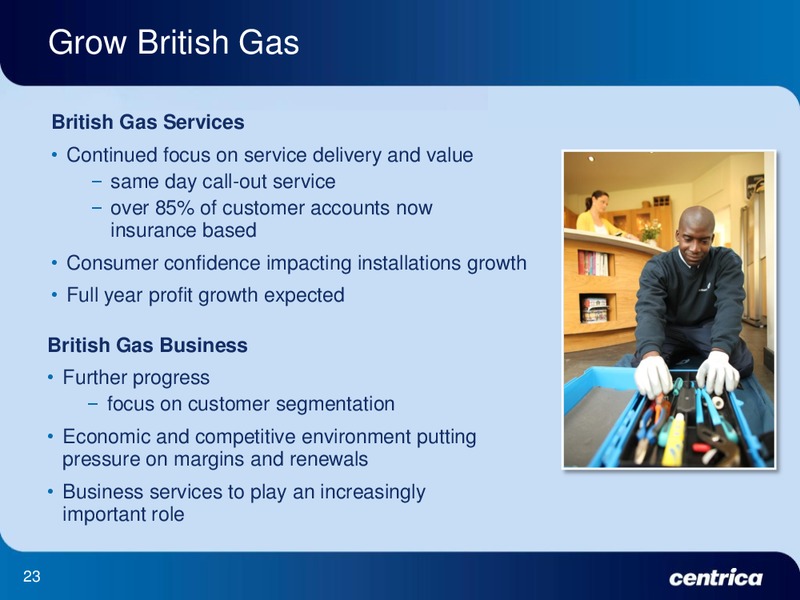 Grow British Gas

British Gas Services

• Continued focus on service delivery and value
– same day call-out service
– over 85% of customer accounts now insurance based

• Consumer confidence impacting installations growth

• Full year profit growth expected

British Gas Business

• Further progress
– focus on customer segmentation

• Economic and competitive environment putting pressure on margins and renewals

• Business services to play an increasingly important role

23

centrica